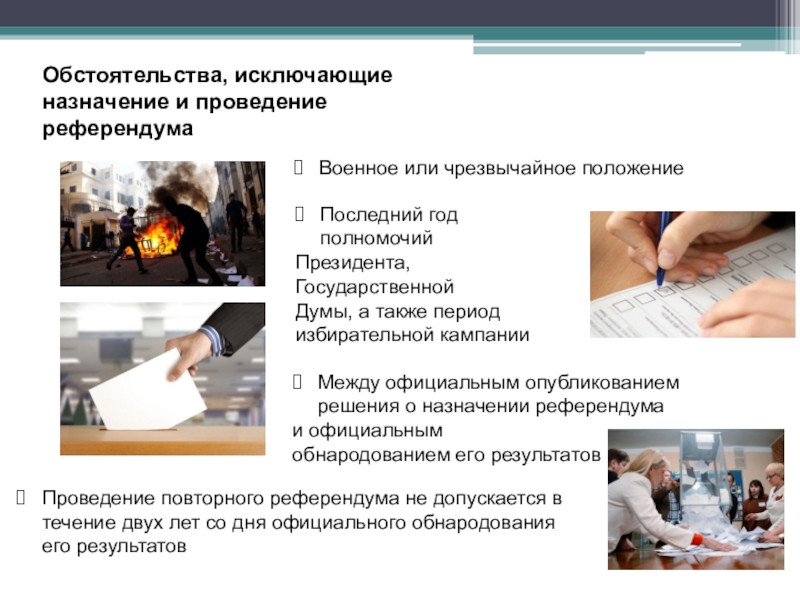 Обстоятельства, исключающие назначение и проведение референдума

 Военное или чрезвычайное положение

 Последний год полномочий Президента, Государственной Думы, а также период избирательной кампании

 Между официальным опубликованием решения о назначении референдума и официальным обнародованием его результатов

 Проведение повторного референдума не допускается в течение двух лет со дня официального обнародования его результатов